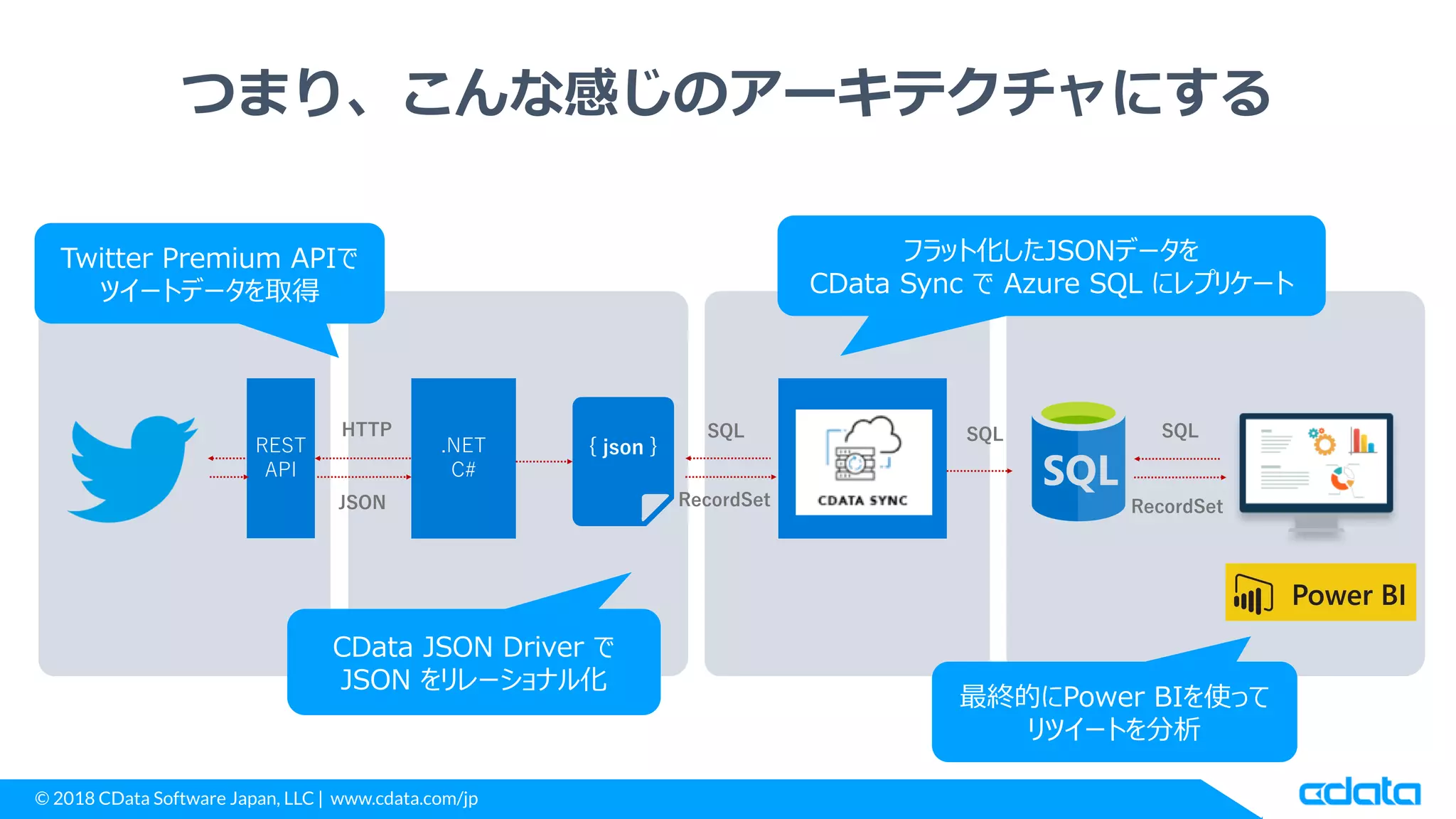 つまり、こんな感じのアーキテクチャにする

Twitter Premium APIで
ツイートデータを取得

フラット化したJSONデータを
CData Sync で Azure SQL にレプリケート

REST
API

HTTP

JSON

.NET
C#

{ json }

SQL

RecordSet

CDATA SYNC

SQL

SQL

SQL

RecordSet

Power BI

CData JSON Driver で
JSON をリレーショナル化

最終的にPower BIを使って
リツイートを分析

© 2018 CData Software Japan, LLC | www.cdata.com/jp

cdata